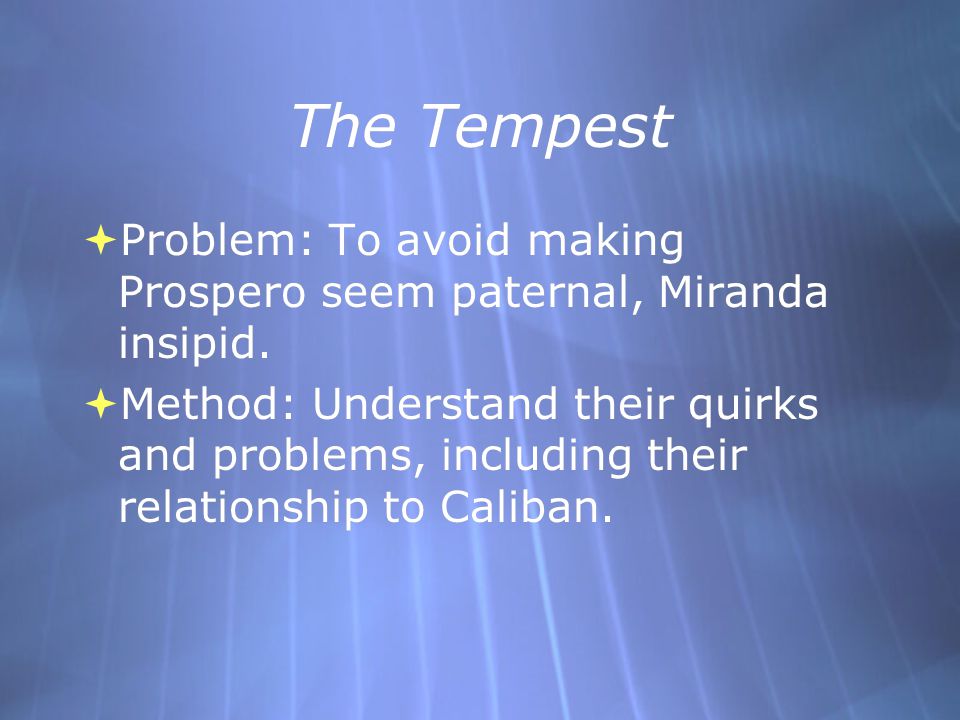 The Tempest

Problem: To avoid making Prospero seem paternal, Miranda insipid.

Method: Understand their quirks and problems, including their relationship to Caliban.